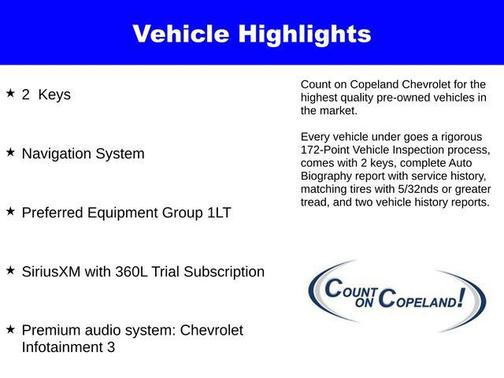 Vehicle Highlights

★ 2 Keys

★ Navigation System

★ Preferred Equipment Group 1LT

★ SiriusXM with 360L Trial Subscription

★ Premium audio system: Chevrolet Infotainment 3

Count on Copeland Chevrolet for the highest quality pre-owned vehicles in the market.

Every vehicle under goes a rigorous 172-Point Vehicle Inspection process, comes with 2 keys, complete Auto Biography report with service history, matching tires with 5/32nds or greater tread, and two vehicle history reports.

COUNT ON COPELAND!